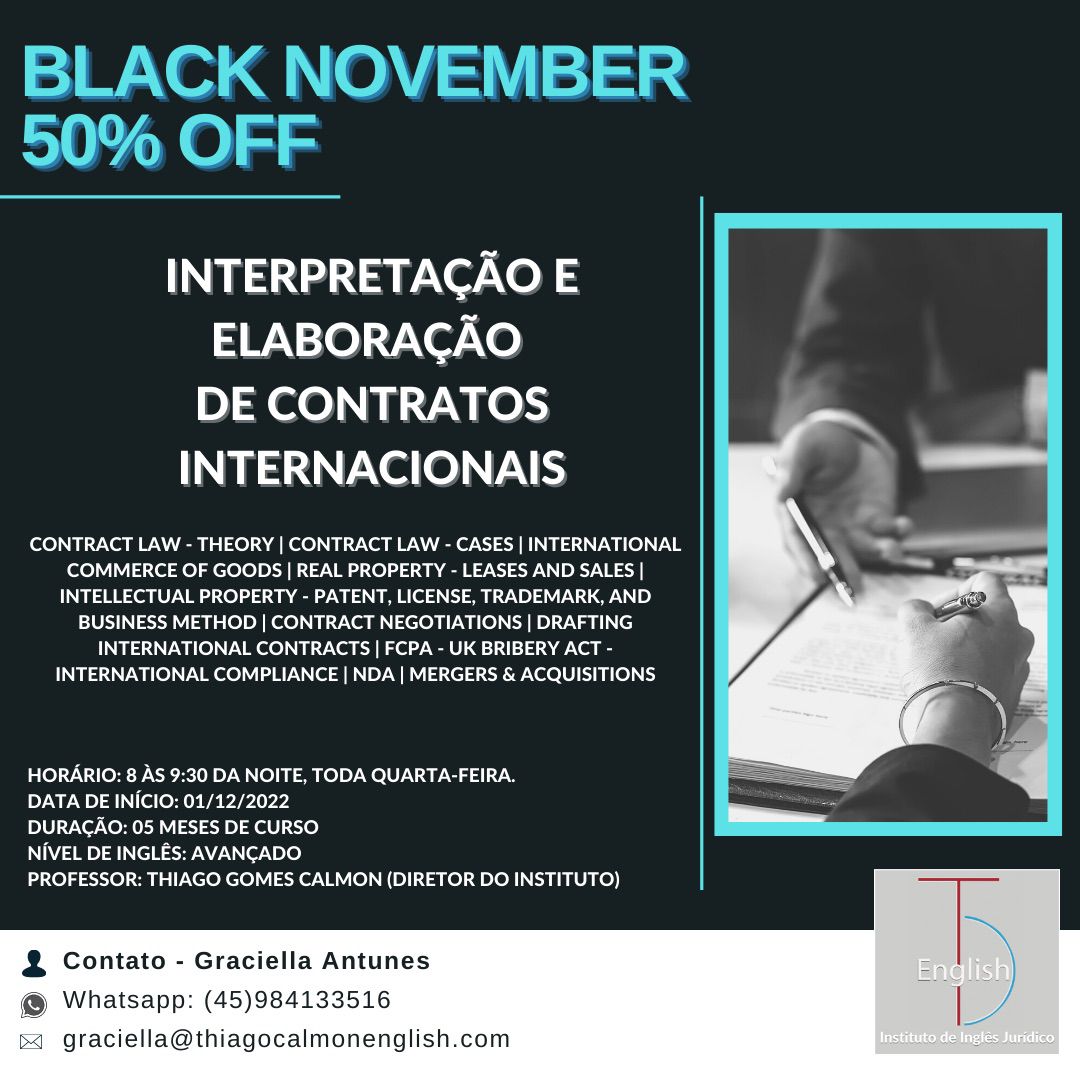 BLACK NOVEMBER
50% OFF

INTERPRETAÇÃO E ELABORAÇÃO DE CONTRATOS INTERNACIONAIS

CONTRACT LAW - THEORY | CONTRACT LAW - CASES | INTERNATIONAL COMMERCE OF GOODS | REAL PROPERTY - LEASES AND SALES | INTELLECTUAL PROPERTY - PATENT, LICENSE, TRADEMARK, AND BUSINESS METHOD | CONTRACT NEGOTIATIONS | DRAFTING INTERNATIONAL CONTRACTS | FCPA - UK BRIBERY ACT - INTERNATIONAL COMPLIANCE | NDA | MERGERS & ACQUISITIONS

HORÁRIO: 8 ÀS 9:30 DA NOITE, TODA QUARTA-FEIRA.
DATA DE INÍCIO: 01/12/2022
DURAÇÃO: 05 MESES DE CURSO
NÍVEL DE INGLÊS: AVANÇADO
PROFESSOR: THIAGO GOMES CALMON (DIRETOR DO INSTITUTO)

Contato - Graciella Antunes
Whatsapp: (45)984133516
graciella@thiagocalmonenglish.com

English
Instituto de Inglês Jurídico